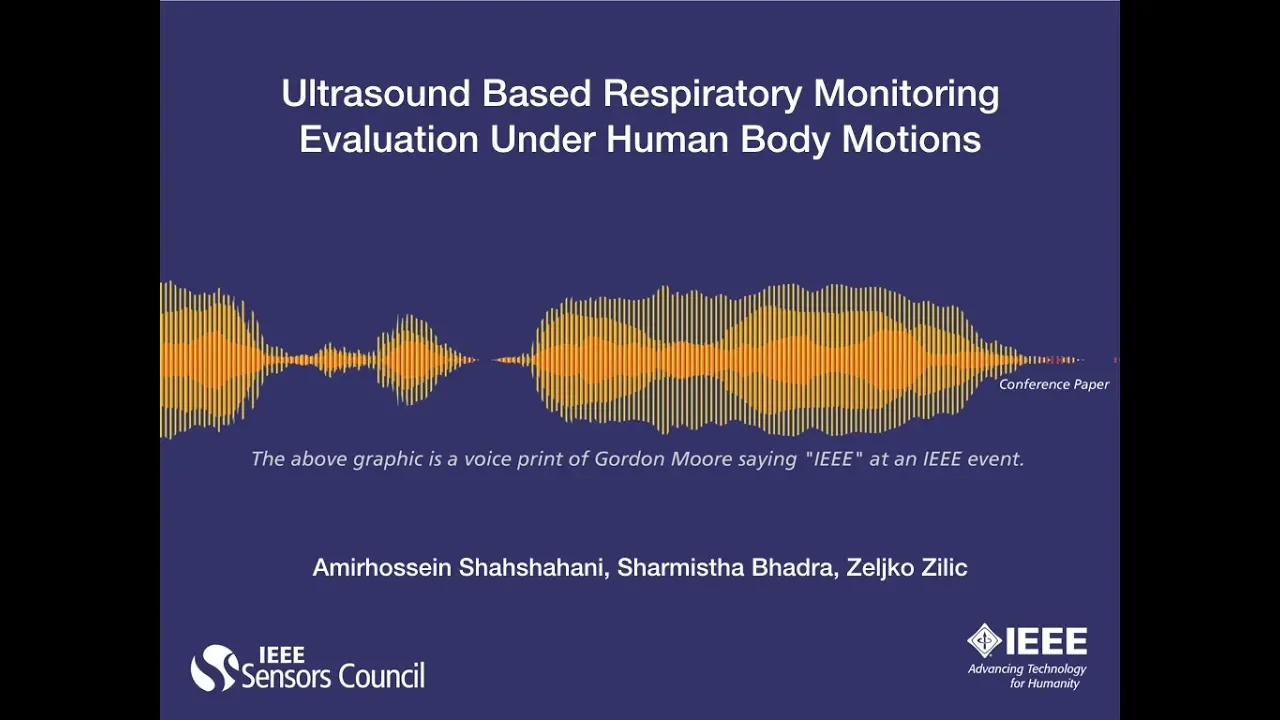 Ultrasound Based Respiratory Monitoring Evaluation Under Human Body Motions

Conference Paper

The above graphic is a voice print of Gordon Moore saying "IEEE" at an IEEE event.

Amirhossein Shahshahani, Sharmistha Bhadra, Zeljko Zilic

IEEE Sensors Council

IEEE
Advancing Technology for Humanity